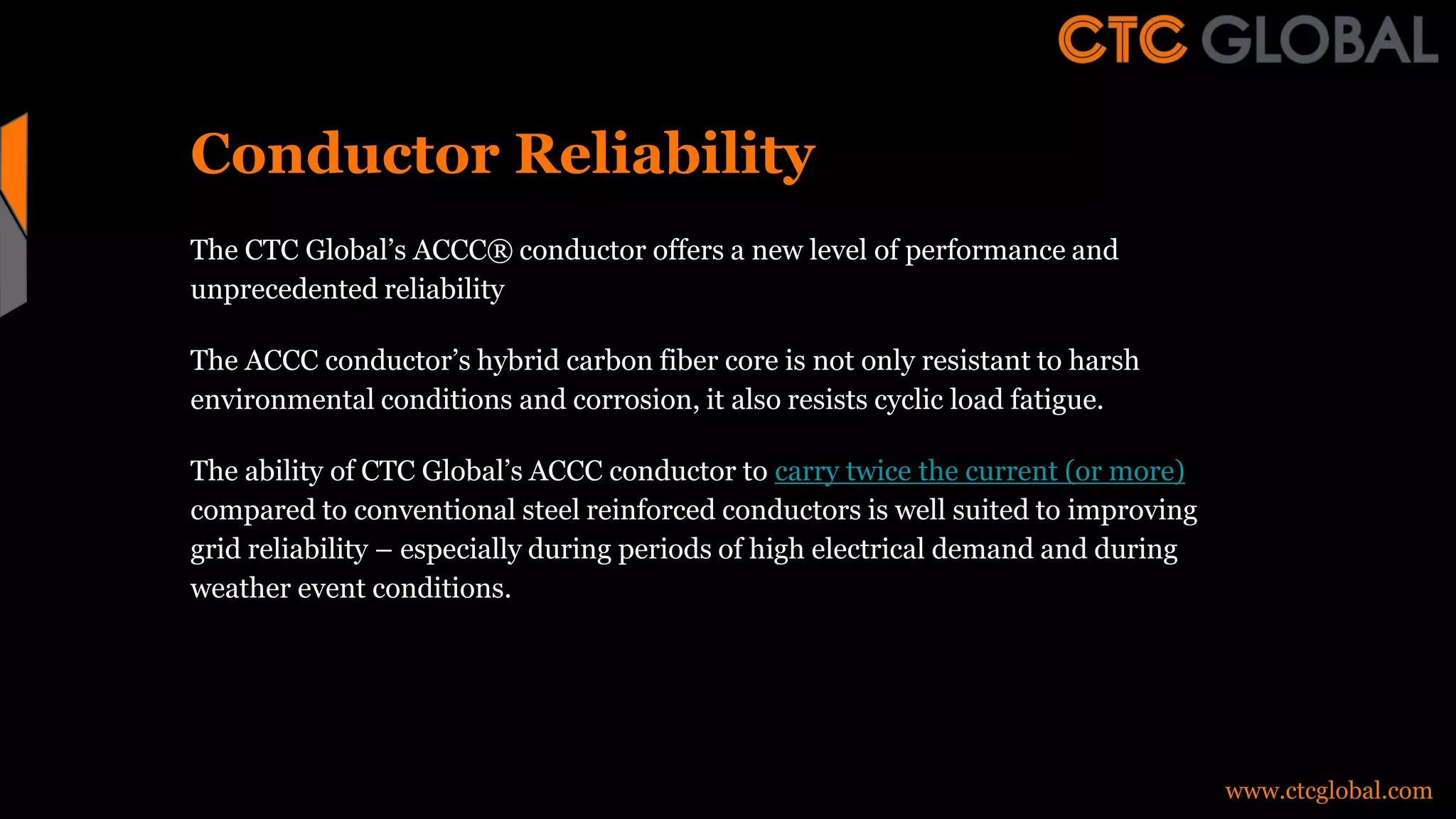 CTC GLOBAL

Conductor Reliability

The CTC Global’s ACCC® conductor offers a new level of performance and unprecedented reliability

The ACCC conductor’s hybrid carbon fiber core is not only resistant to harsh environmental conditions and corrosion, it also resists cyclic load fatigue.

The ability of CTC Global’s ACCC conductor to carry twice the current (or more) compared to conventional steel reinforced conductors is well suited to improving grid reliability – especially during periods of high electrical demand and during weather event conditions.

www.ctcglobal.com